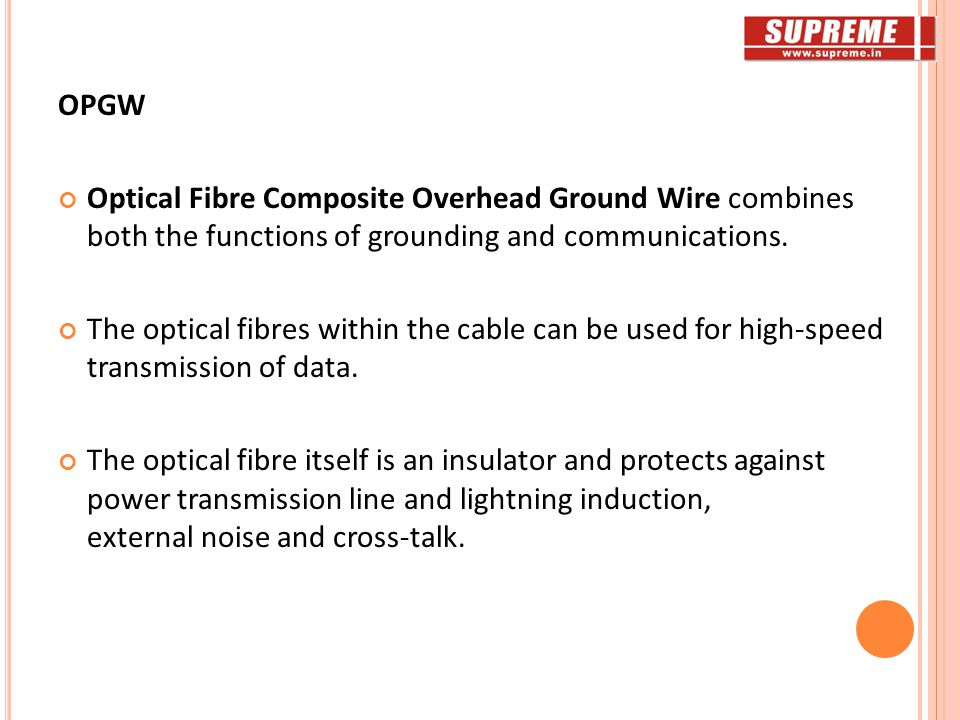 SUPREME
www.supreme.in

OPGW

Optical Fibre Composite Overhead Ground Wire combines both the functions of grounding and communications.

The optical fibres within the cable can be used for high-speed transmission of data.

The optical fibre itself is an insulator and protects against power transmission line and lightning induction, external noise and cross-talk.